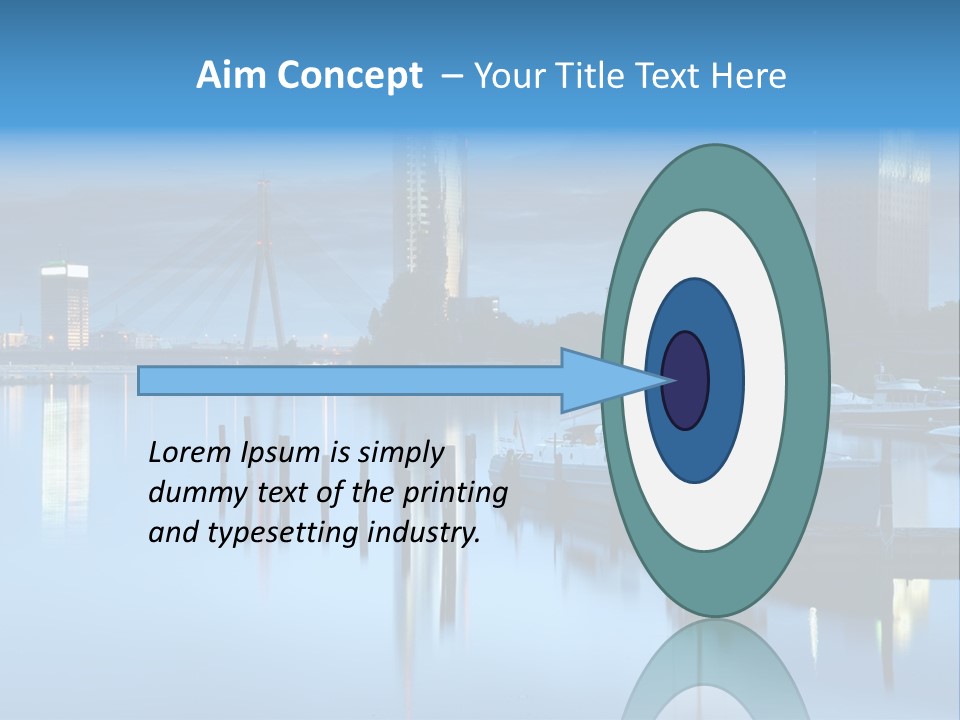 Aim Concept – Your Title Text Here

Lorem Ipsum is simply dummy text of the printing and typesetting industry.